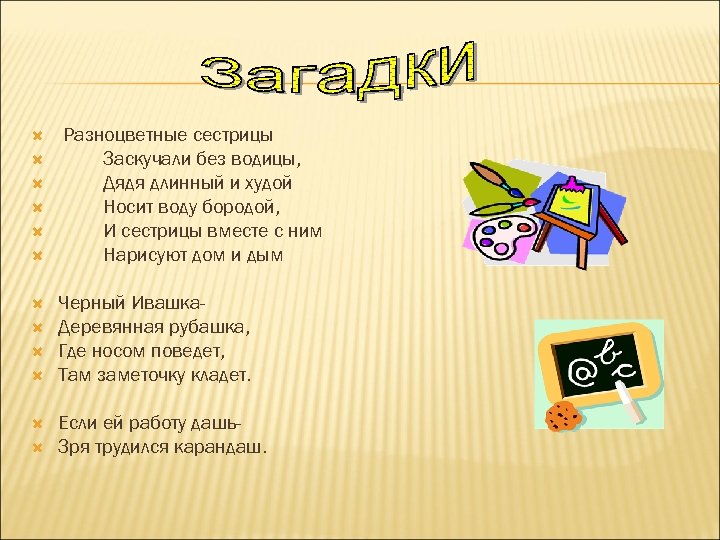 Загадки

Разноцветные сестрицы
Заскучали без водицы,
Дядя длинный и худой
Носит воду бородой,
И сестрицы вместе с ним
Нарисуют дом и дым

Черный Ивашка-
Деревянная рубашка,
Где носом поведет,
Там заметочку кладет.

Если ей работу дашь-
Зря трудился карандаш.

@ b c